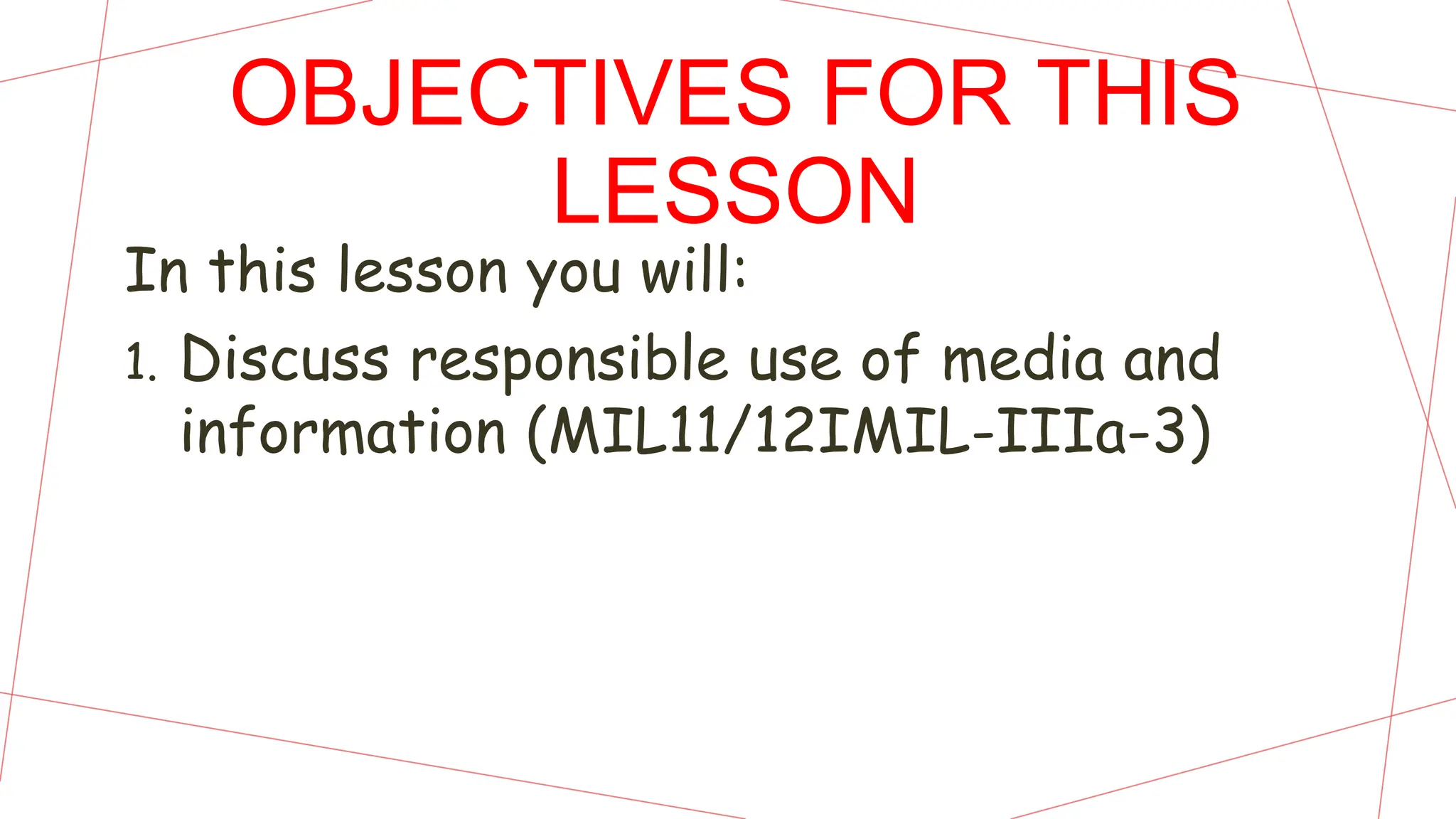 OBJECTIVES FOR THIS LESSON

In this lesson you will:

1. Discuss responsible use of media and information (MIL11/12IMIL-IIIa-3)